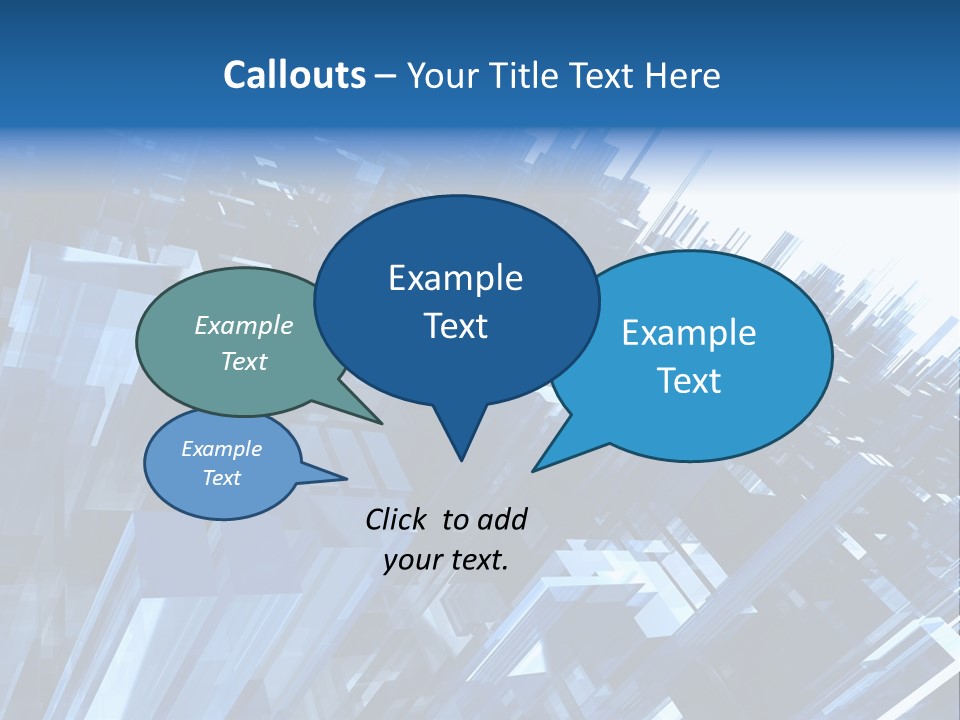 Callouts – Your Title Text Here

Example Text

Example Text

Example Text

Example Text

Click to add your text.